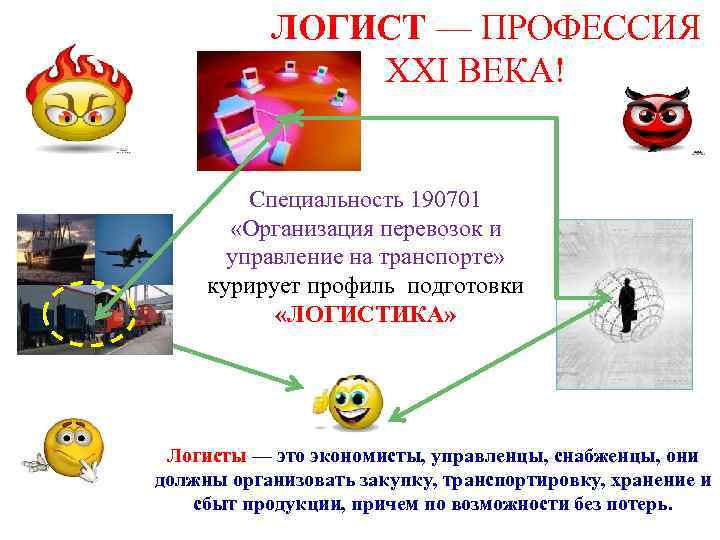 ЛОГИСТ — ПРОФЕССИЯ XXI ВЕКА!

Специальность 190701 «Организация перевозок и управление на транспорте» курирует профиль подготовки «ЛОГИСТИКА»

Логисты — это экономисты, управленцы, снабженцы, они должны организовать закупку, транспортировку, хранение и сбыт продукции, причем по возможности без потерь.